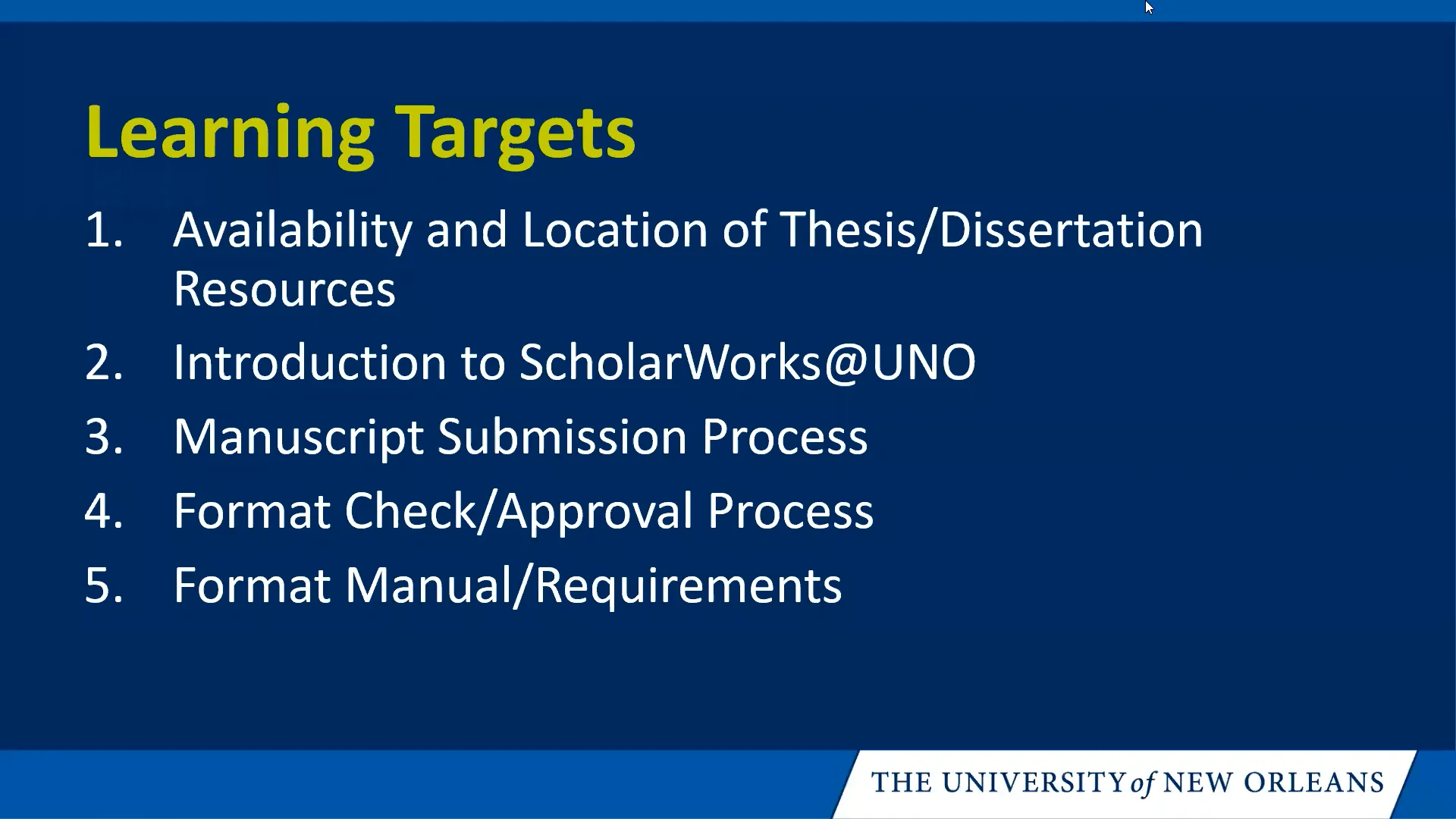 Learning Targets

1. Availability and Location of Thesis/Dissertation Resources
2. Introduction to ScholarWorks@UNO
3. Manuscript Submission Process
4. Format Check/Approval Process
5. Format Manual/Requirements

THE UNIVERSITY of NEW ORLEANS